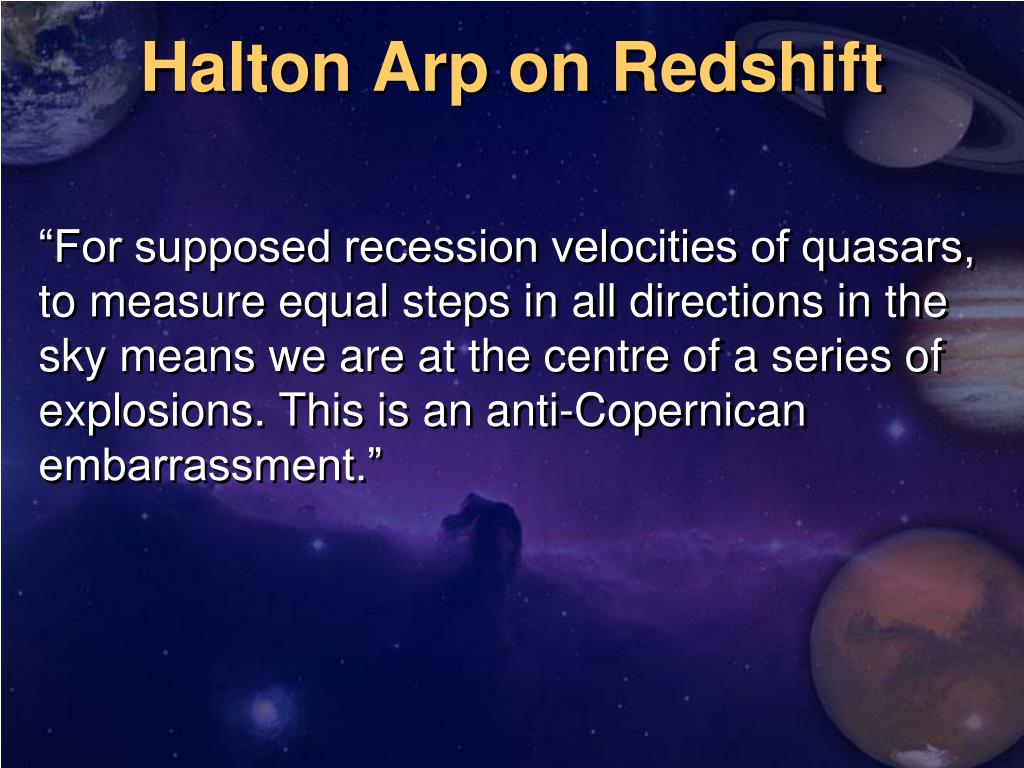 Halton Arp on Redshift

“For supposed recession velocities of quasars, to measure equal steps in all directions in the sky means we are at the centre of a series of explosions. This is an anti-Copernican embarrassment.”